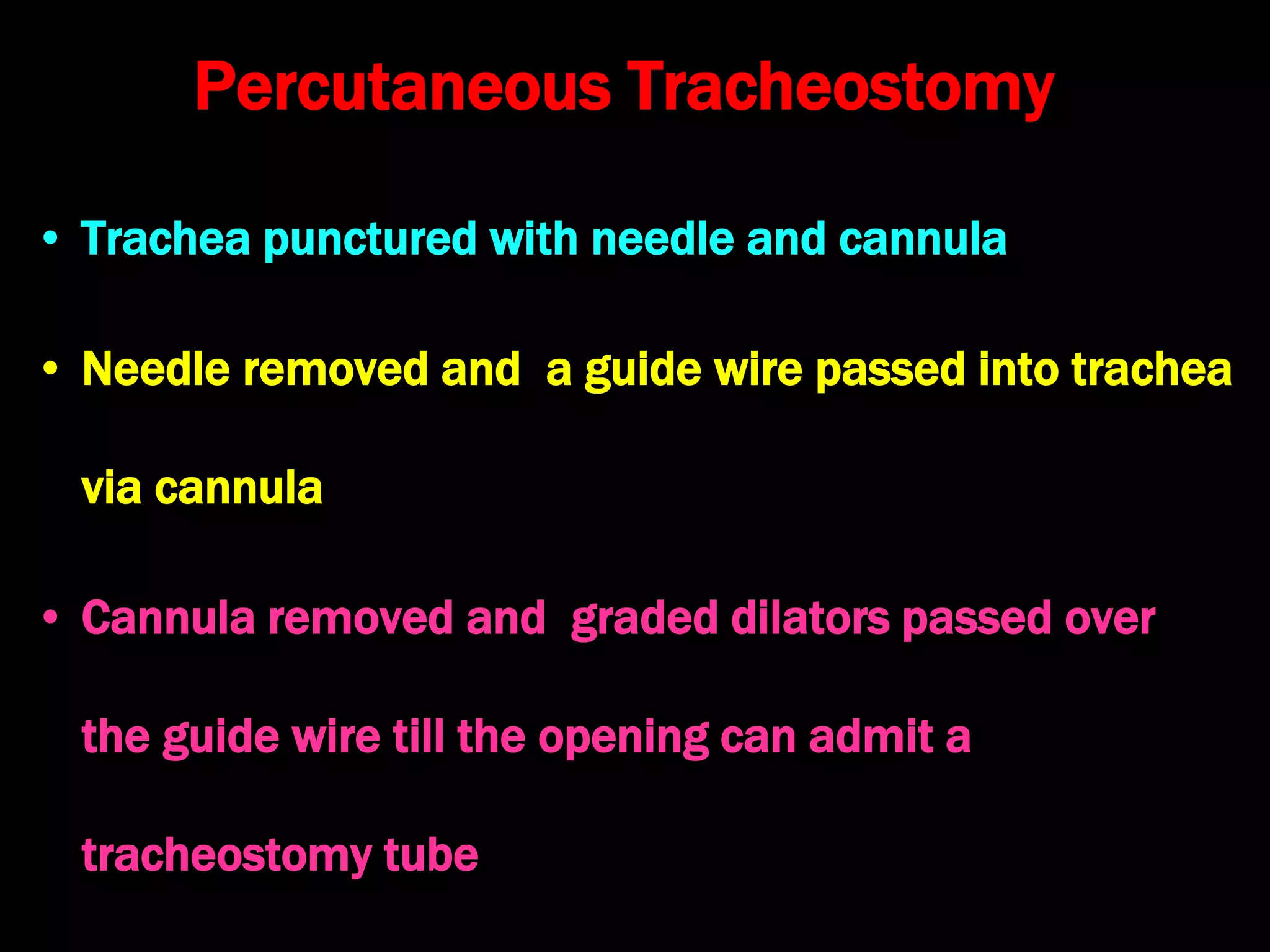 Percutaneous Tracheostomy

• Trachea punctured with needle and cannula

• Needle removed and a guide wire passed into trachea via cannula

• Cannula removed and graded dilators passed over the guide wire till the opening can admit a tracheostomy tube